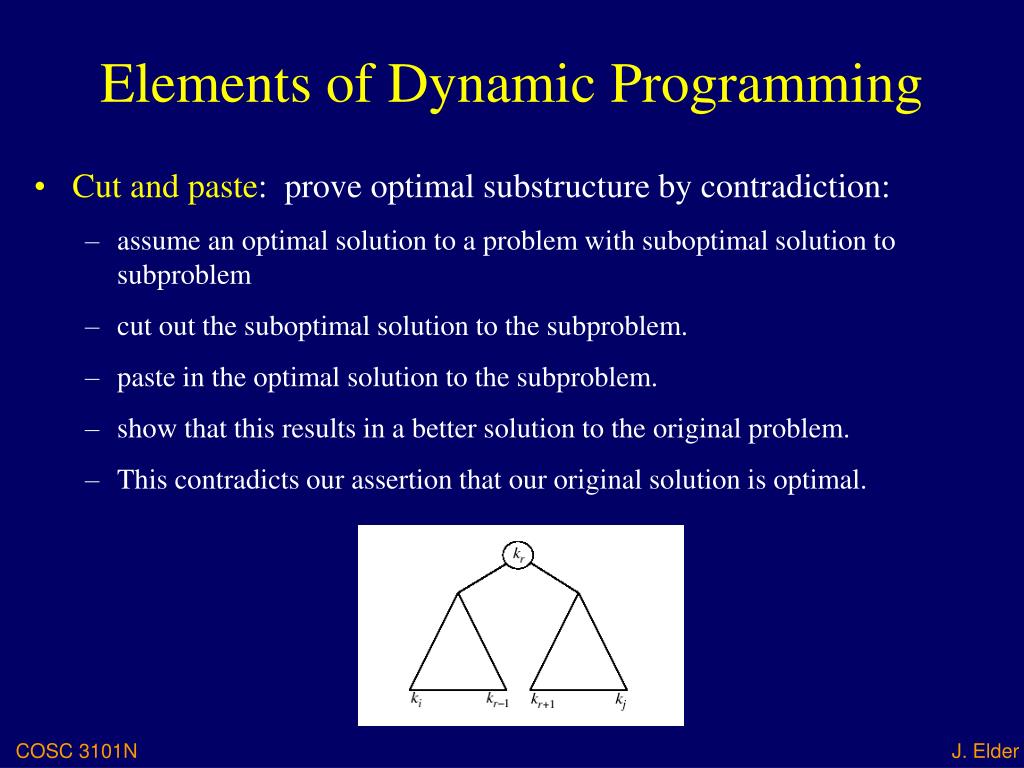 Elements of Dynamic Programming

• Cut and paste: prove optimal substructure by contradiction:

– assume an optimal solution to a problem with suboptimal solution to subproblem

– cut out the suboptimal solution to the subproblem.

– paste in the optimal solution to the subproblem.

– show that this results in a better solution to the original problem.

– This contradicts our assertion that our original solution is optimal.

$k_r$

$k_i$ $k_{r-1}$ $k_{r+1}$ $k_j$

COSC 3101N

J. Elder